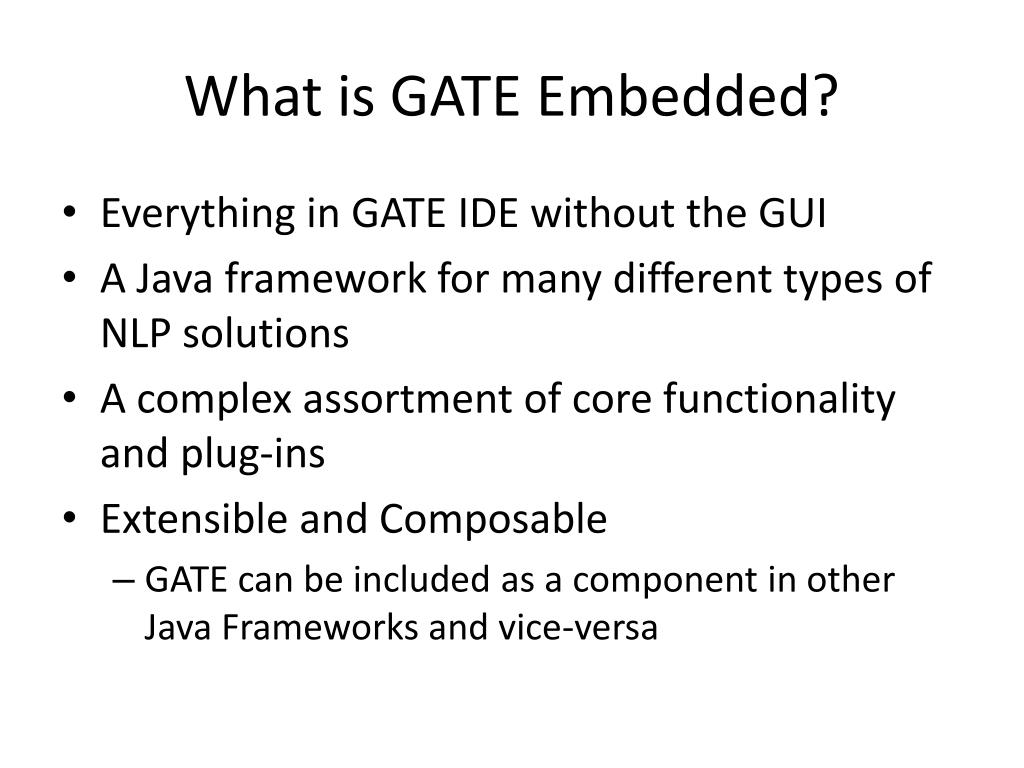 What is GATE Embedded?

• Everything in GATE IDE without the GUI
• A Java framework for many different types of NLP solutions
• A complex assortment of core functionality and plug-ins
• Extensible and Composable
– GATE can be included as a component in other Java Frameworks and vice-versa